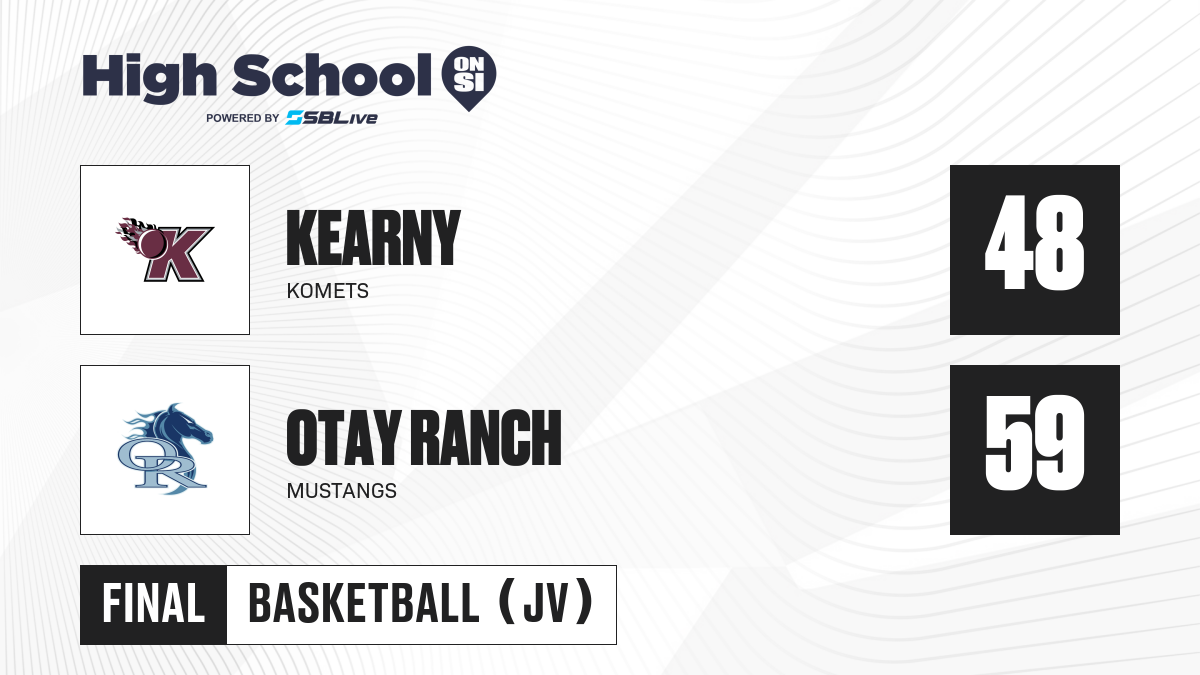 High School ON SI
POWERED BY SBLive

K

KEARNY
KOMETS

48

OR

OTAY RANCH
MUSTANGS

59

FINAL BASKETBALL (JV)